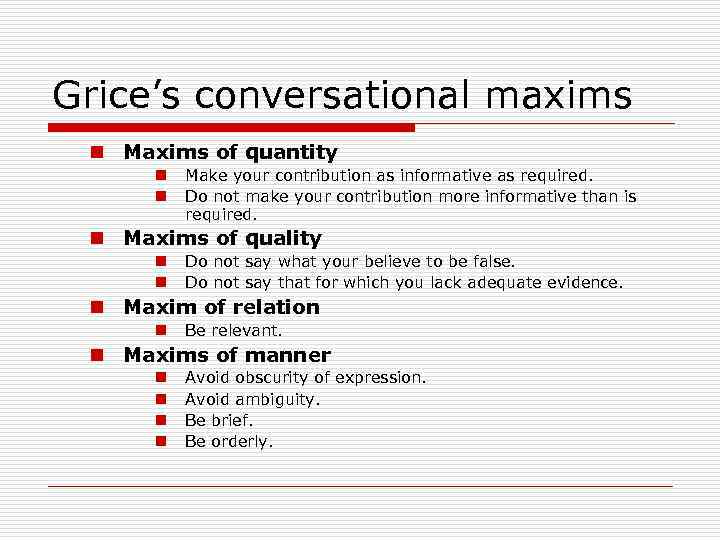 Grice's conversational maxims

Maxims of quantity

Make your contribution as informative as required.

Do not make your contribution more informative than is required.

Maxims of quality

Do not say what your believe to be false.

Do not say that for which you lack adequate evidence.

Maxim of relation

Be relevant.

Maxims of manner

Avoid obscurity of expression.

Avoid ambiguity.

Be brief.

Be orderly.